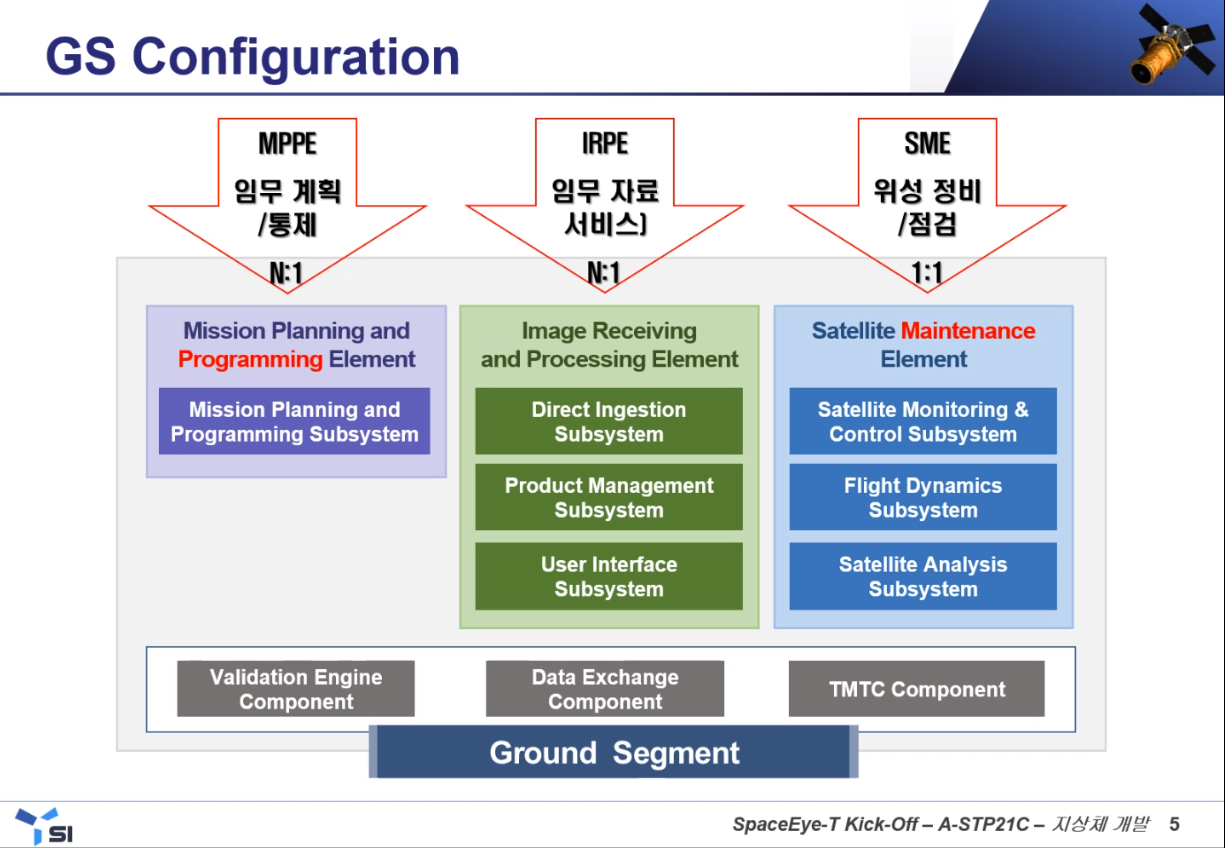 GS Configuration

MPPE
임무 계획 /통제
N:1

IRPE
임무 자료 서비스)
N:1

SME
위성 정비 /점검
1:1

Mission Planning and Programming Element

Mission Planning and Programming Subsystem

Image Receiving and Processing Element

Direct Ingestion Subsystem

Product Management Subsystem

User Interface Subsystem

Satellite Maintenance Element

Satellite Monitoring & Control Subsystem

Flight Dynamics Subsystem

Satellite Analysis Subsystem

Validation Engine Component

Data Exchange Component

TMTC Component

Ground Segment

SI

SpaceEye-T Kick-Off – A-STP21C – 지상체 개발 5